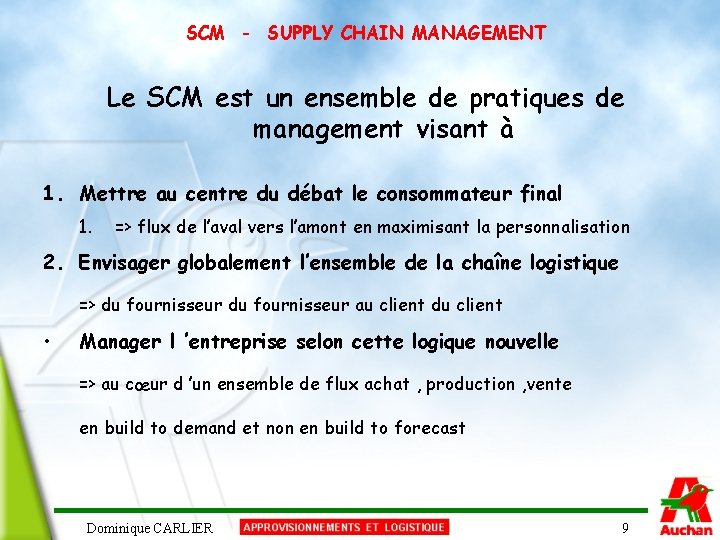 SCM - SUPPLY CHAIN MANAGEMENT

Le SCM est un ensemble de pratiques de management visant à

1. Mettre au centre du débat le consommateur final

1. => flux de l'aval vers l'amont en maximisant la personnalisation

2. Envisager globalement l'ensemble de la chaîne logistique

=> du fournisseur du fournisseur au client du client

• Manager l 'entreprise selon cette logique nouvelle

=> au cœur d 'un ensemble de flux achat , production ,vente

en build to demand et non en build to forecast

Dominique CARLIER APPROVISIONNEMENTS ET LOGISTIQUE 9

Auchan